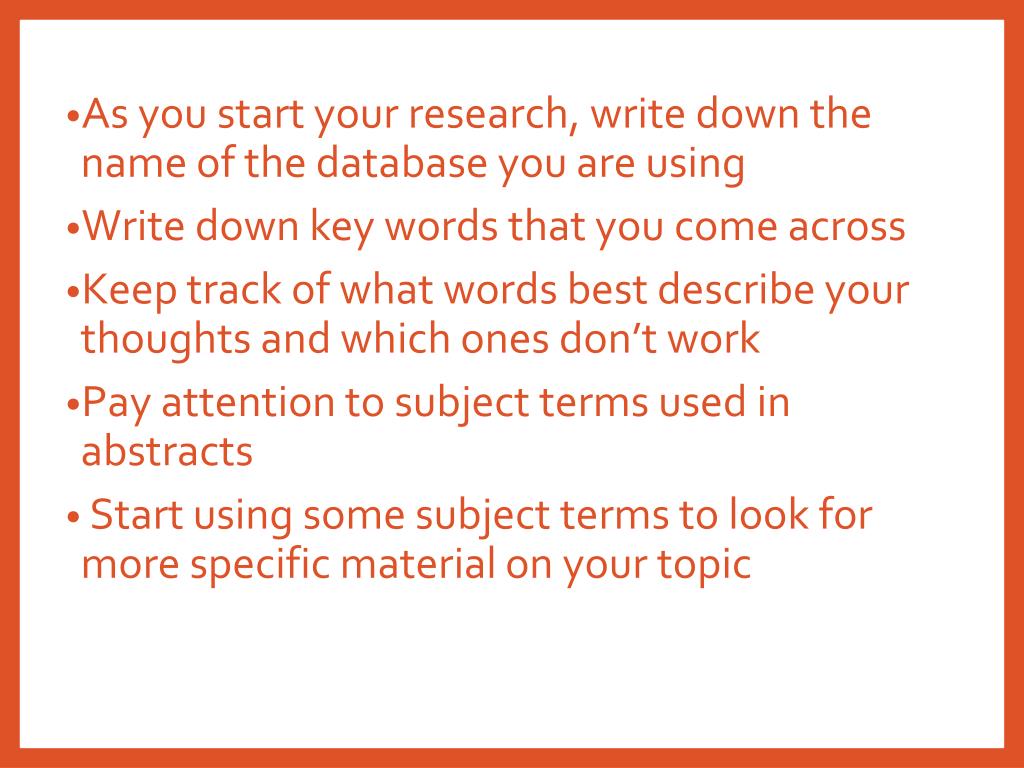 •As you start your research, write down the name of the database you are using

•Write down key words that you come across

•Keep track of what words best describe your thoughts and which ones don’t work

•Pay attention to subject terms used in abstracts

• Start using some subject terms to look for more specific material on your topic